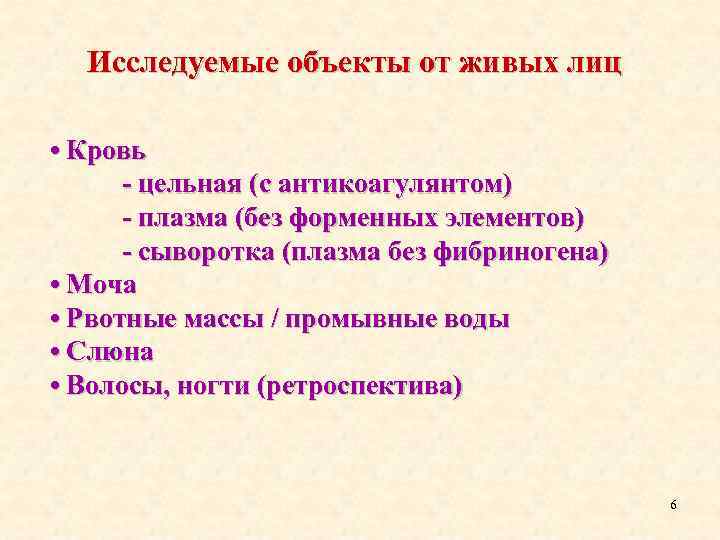 Исследуемые объекты от живых лиц

• Кровь
- цельная (с антикоагулянтом)
- плазма (без форменных элементов)
- сыворотка (плазма без фибриногена)
• Моча
• Рвотные массы / промывные воды
• Слюна
• Волосы, ногти (ретроспектива)

6